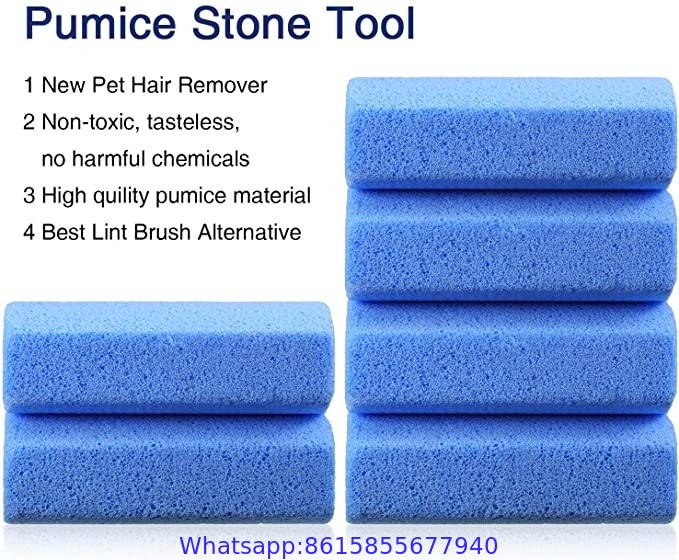 Pumice Stone Tool

1 New Pet Hair Remover
2 Non-toxic, tasteless, no harmful chemicals
3 High quility pumice material
4 Best Lint Brush Alternative

Whatsapp:8615855677940